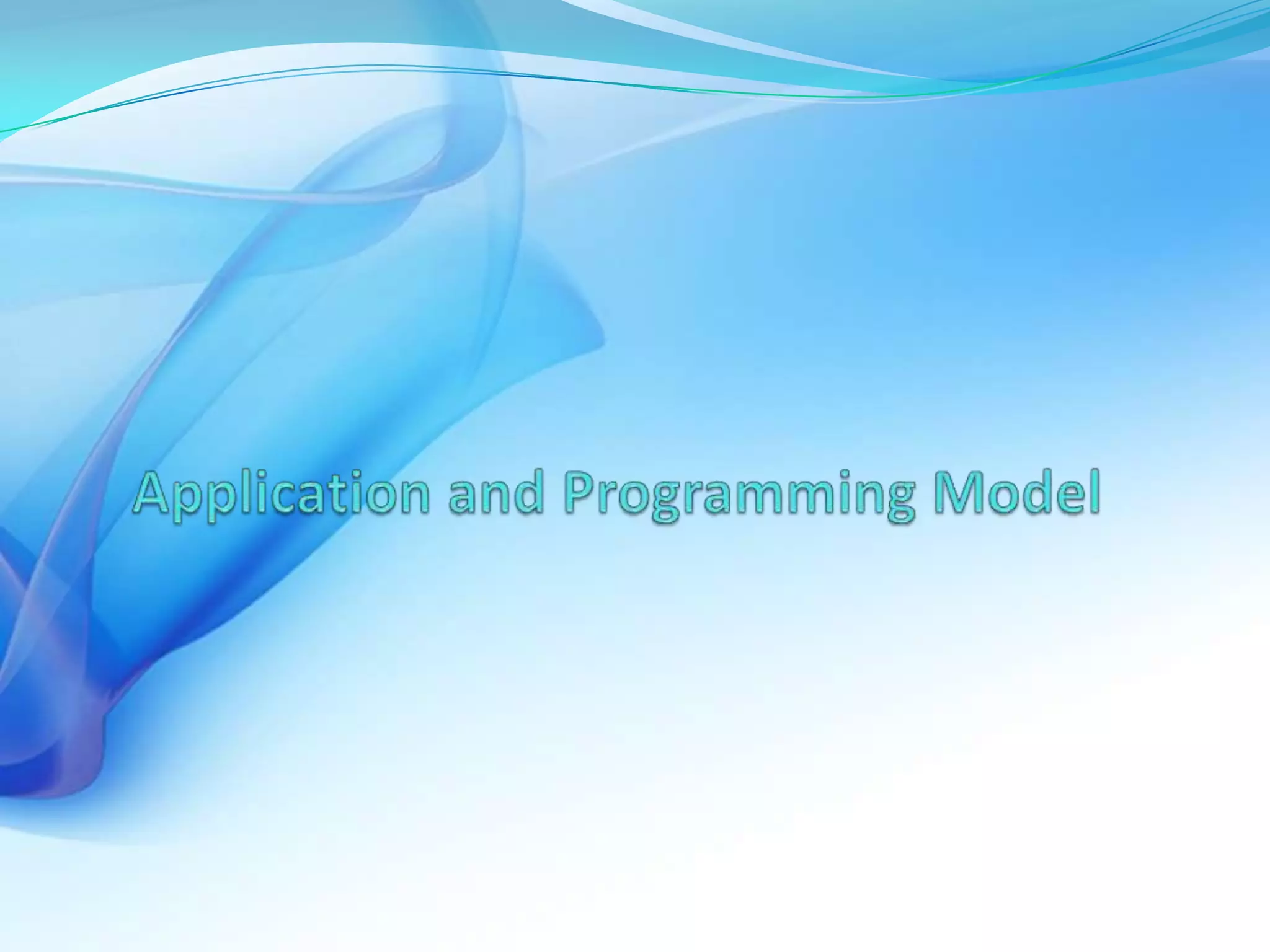 Application and Programming Model